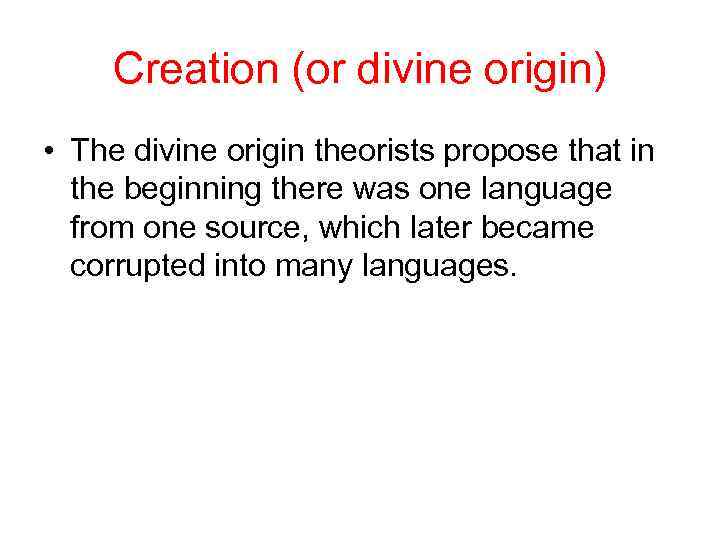 Creation (or divine origin)

• The divine origin theorists propose that in the beginning there was one language from one source, which later became corrupted into many languages.